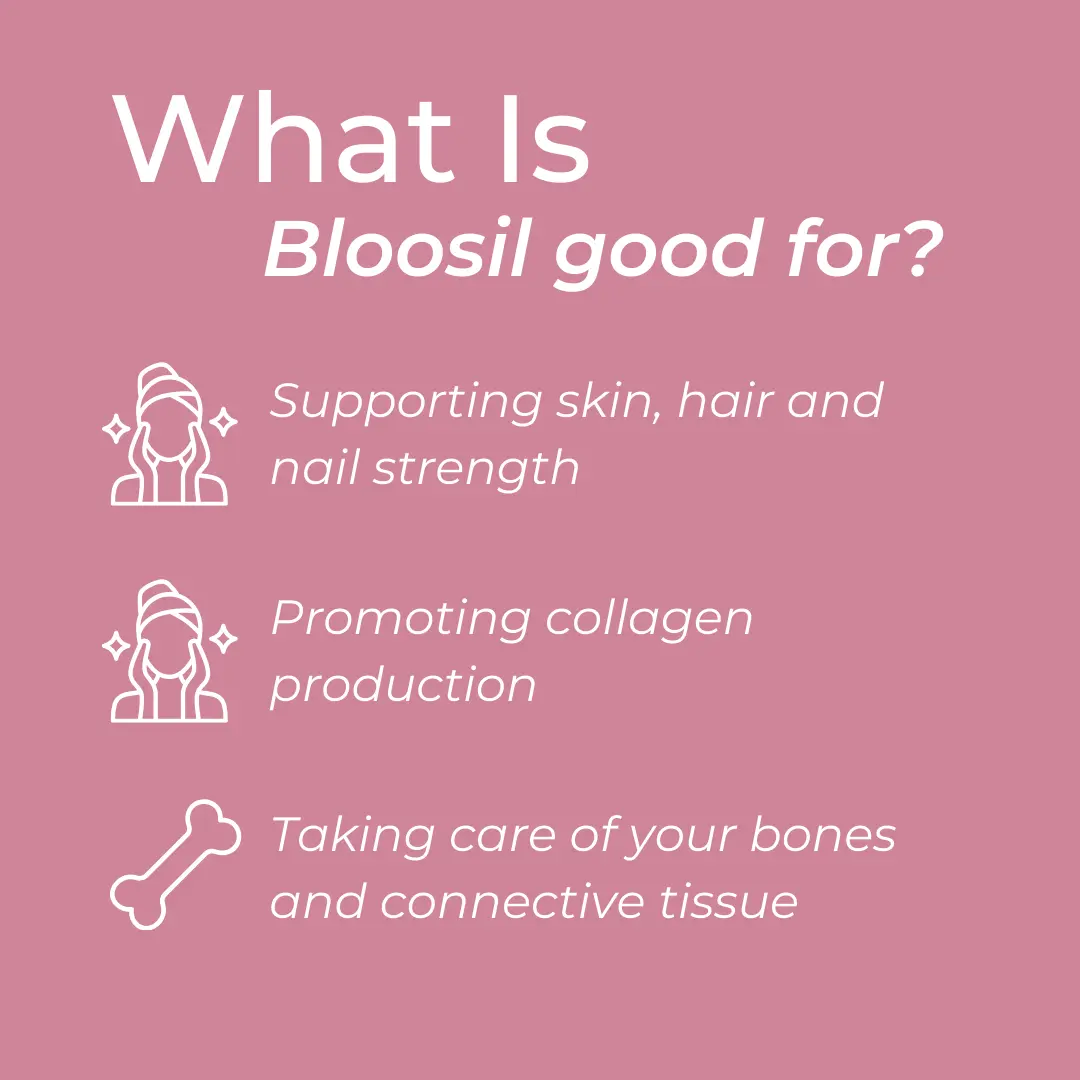 What Is
Bloosil good for?

Supporting skin, hair and nail strength

Promoting collagen production

Taking care of your bones and connective tissue